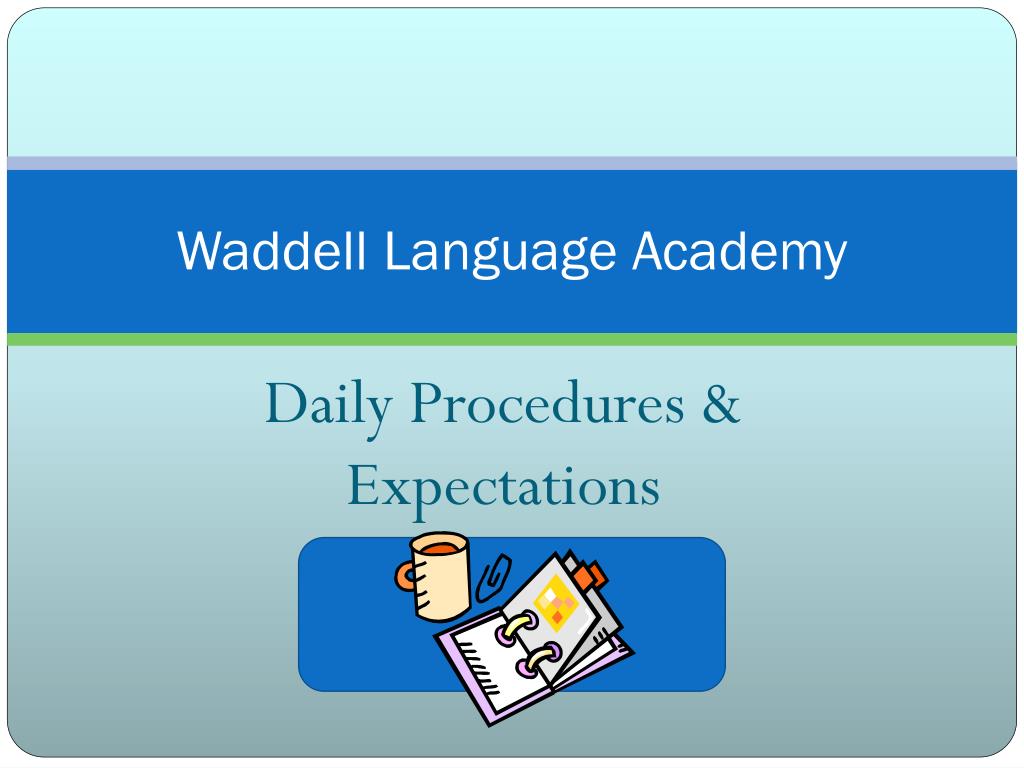 Waddell Language Academy

Daily Procedures & Expectations